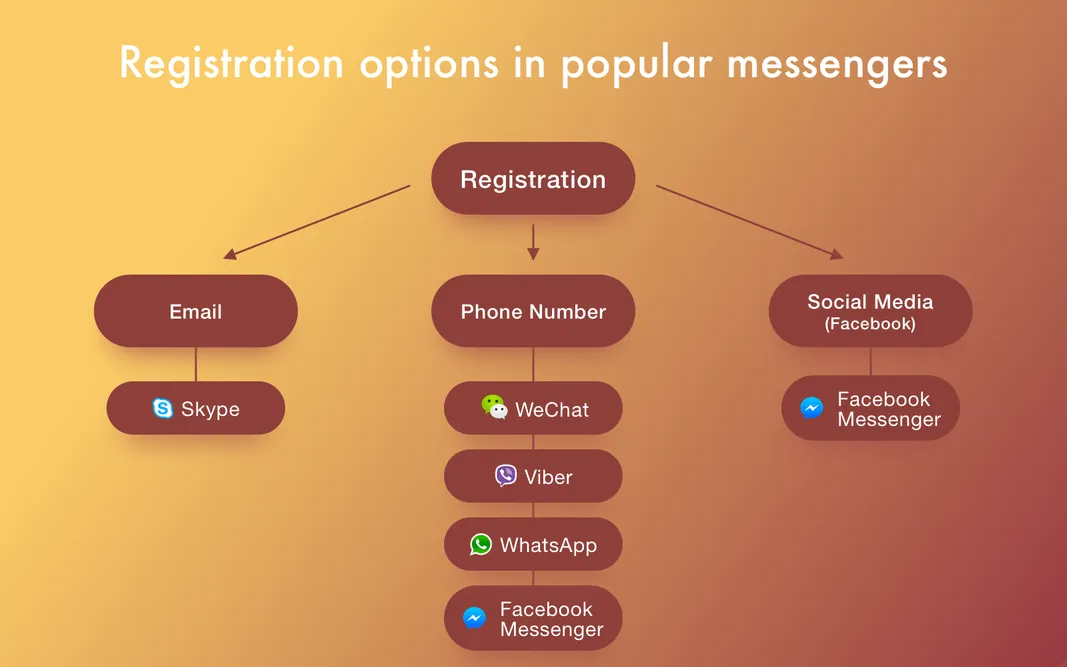 Registration options in popular messengers

Registration

Email

Skype

Phone Number

WeChat

Viber

WhatsApp

Facebook Messenger

Social Media (Facebook)

Facebook Messenger